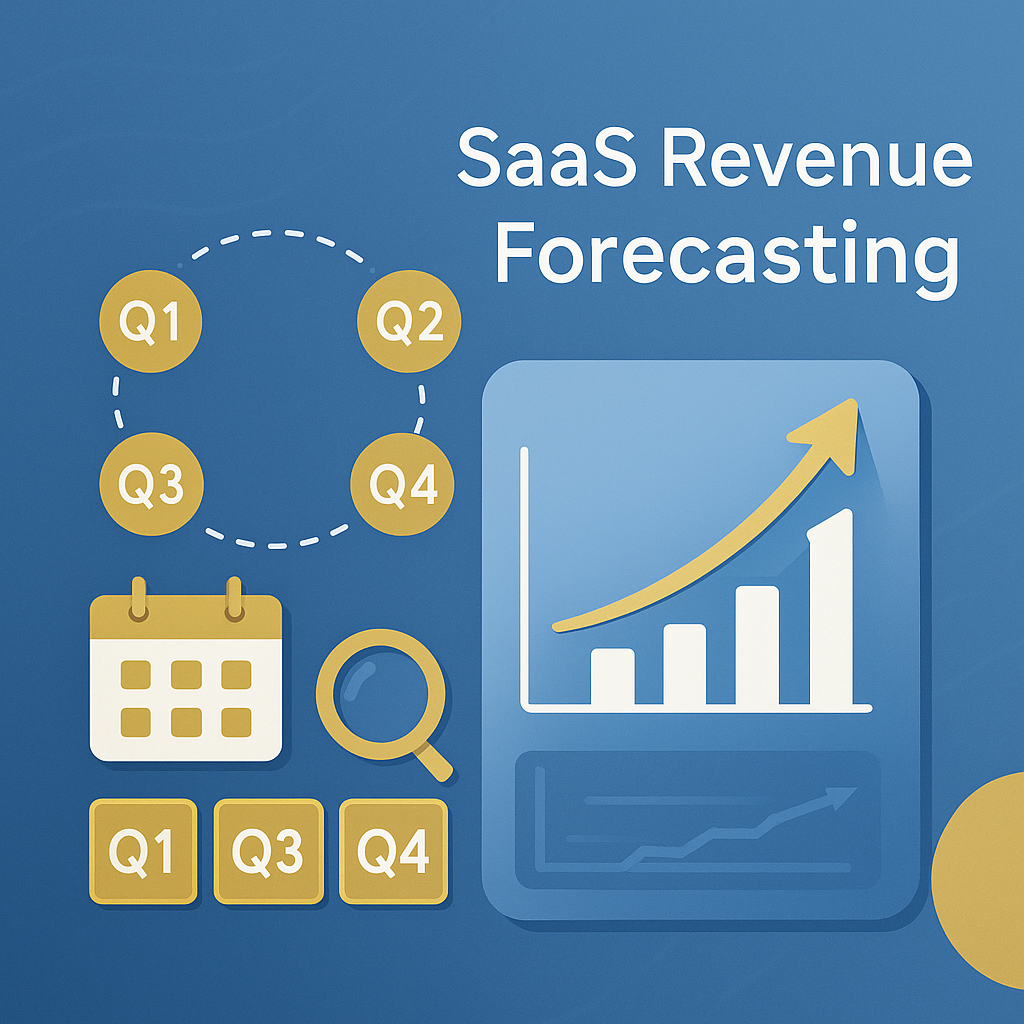 SaaS Revenue Forecasting

Q1
Q2
Q3
Q4

Q1
Q3
Q4